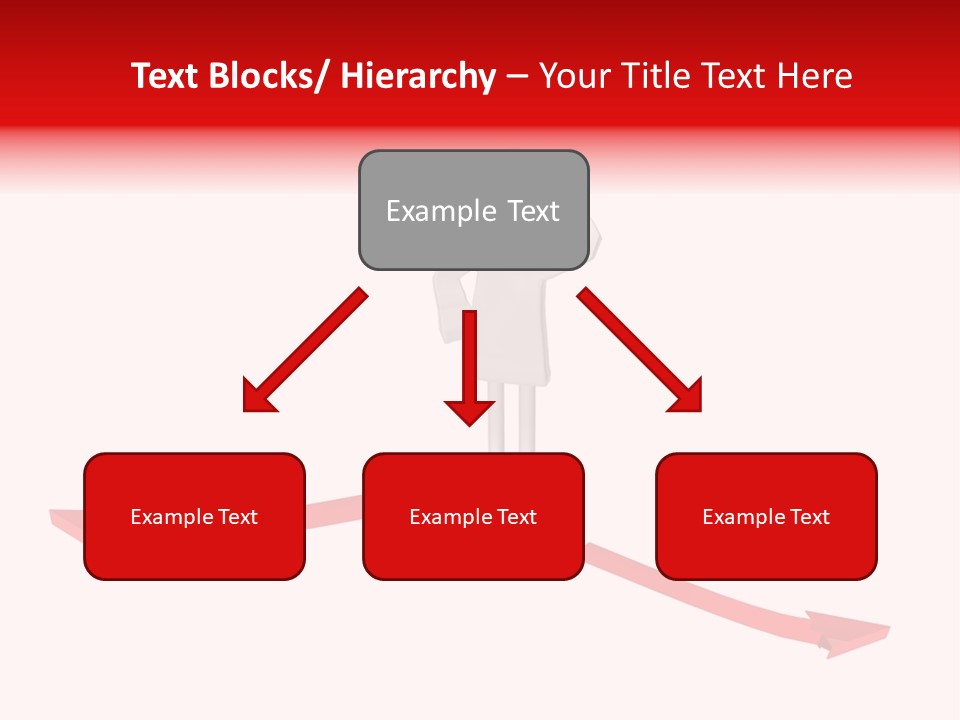 Text Blocks/ Hierarchy – Your Title Text Here

Example Text

Example Text

Example Text

Example Text